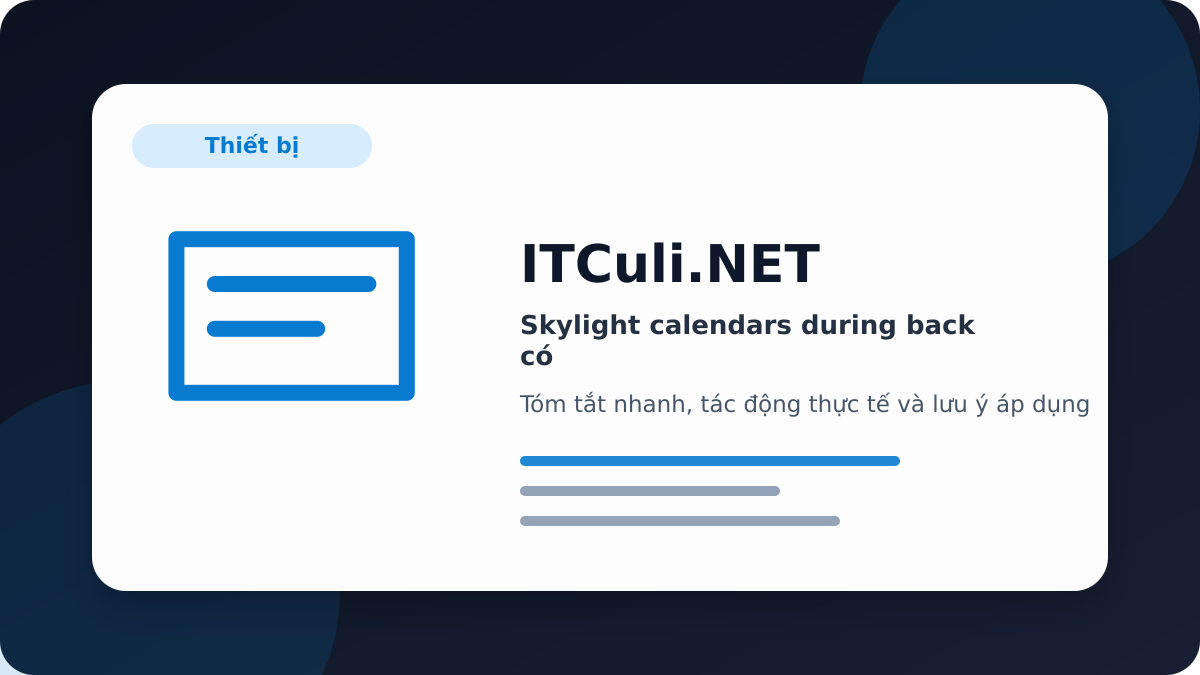 Thiết bị

ITCuli.NET

Skylight calendars during back có

Tóm tắt nhanh, tác động thực tế và lưu ý áp dụng